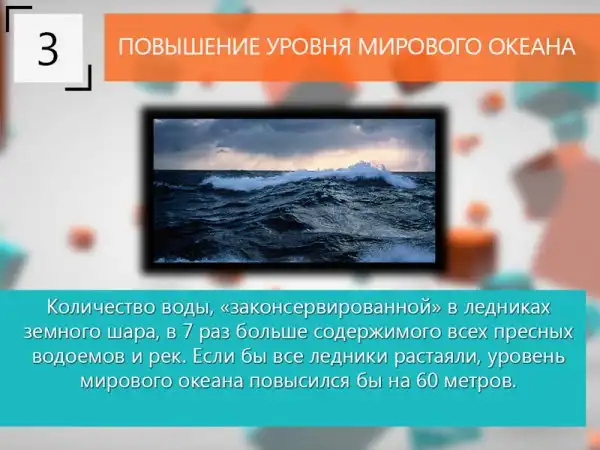 3

ПОВЫШЕНИЕ УРОВНЯ МИРОВОГО ОКЕАНА

Количество воды, «законсервированной» в ледниках земного шара, в 7 раз больше содержимого всех пресных водоемов и рек. Если бы все ледники растаяли, уровень мирового океана повысился бы на 60 метров.